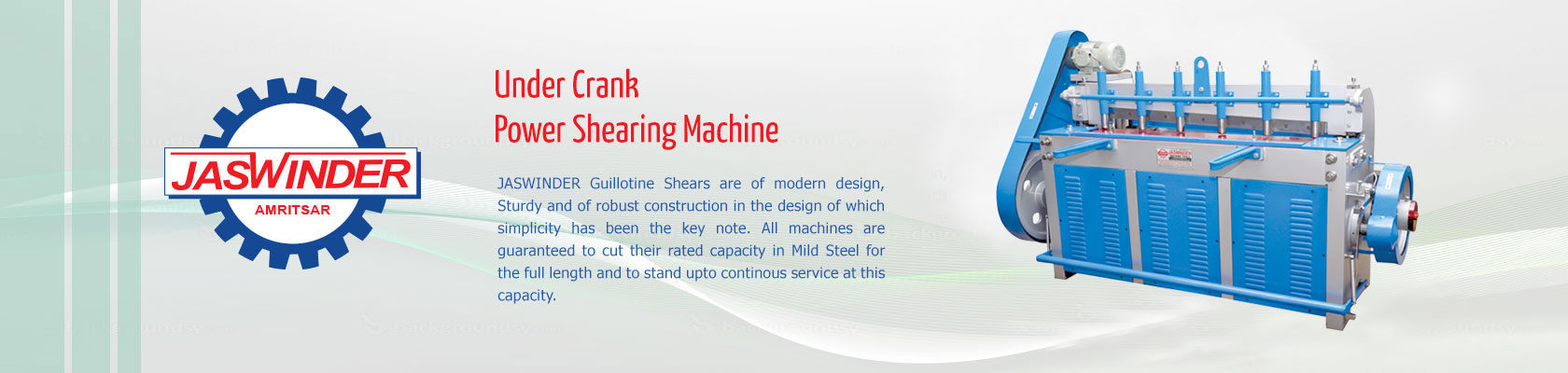 JASWINDER
AMRITSAR

Under Crank
Power Shearing Machine

JASWINDER Guillotine Shears are of modern design, Sturdy and of robust construction in the design of which simplicity has been the key note. All machines are guaranteed to cut their rated capacity in Mild Steel for the full length and to stand upto continous service at this capacity.